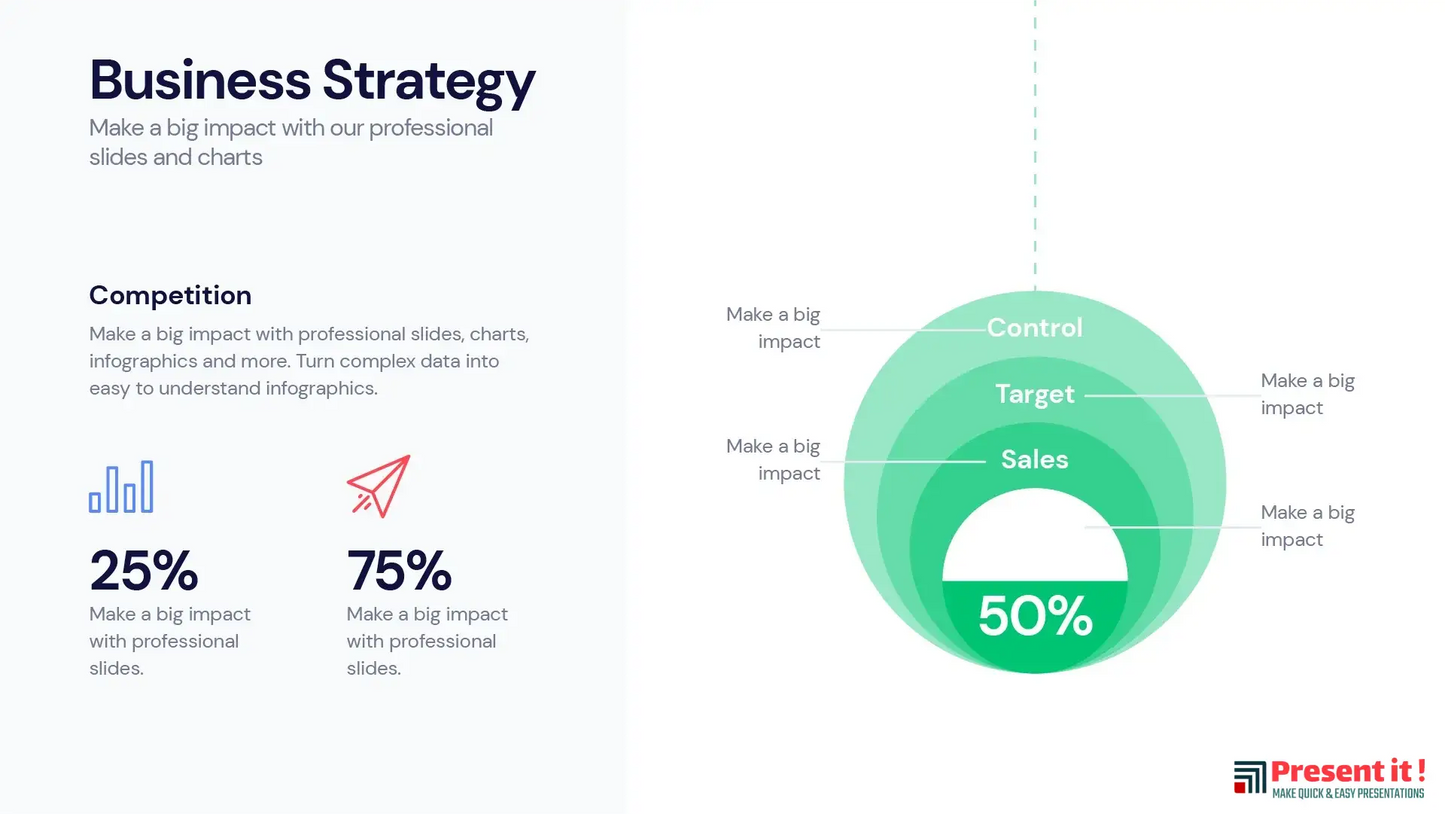 Business Strategy
Make a big impact with our professional slides and charts

Competition
Make a big impact with professional slides, charts, infographics and more. Turn complex data into easy to understand infographics.

25%
Make a big impact with professional slides.

75%
Make a big impact with professional slides.

Make a big impact

Control

Target

Make a big impact

Make a big impact

Sales

Make a big impact

50%

Present it !
MAKE QUICK & EASY PRESENTATIONS